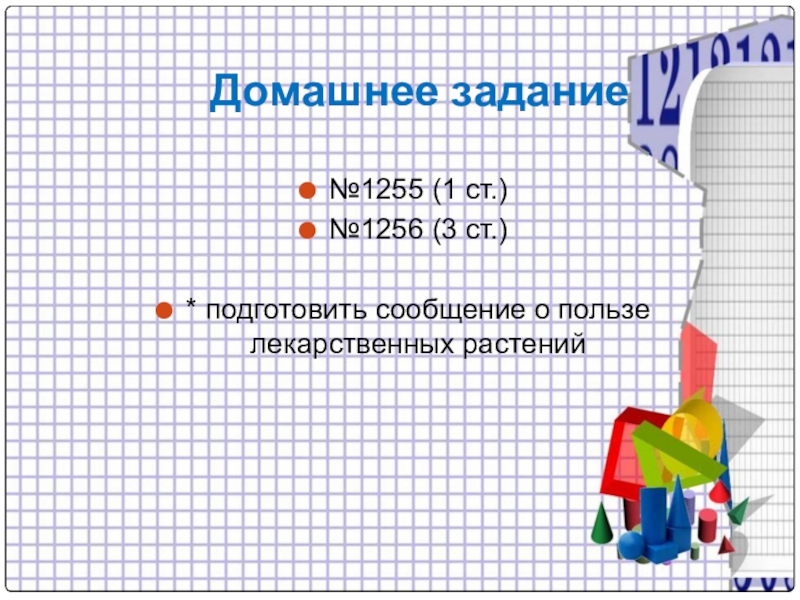 Домашнее задание

№1255 (1 ст.)
№1256 (3 ст.)

* подготовить сообщение о пользе лекарственных растений